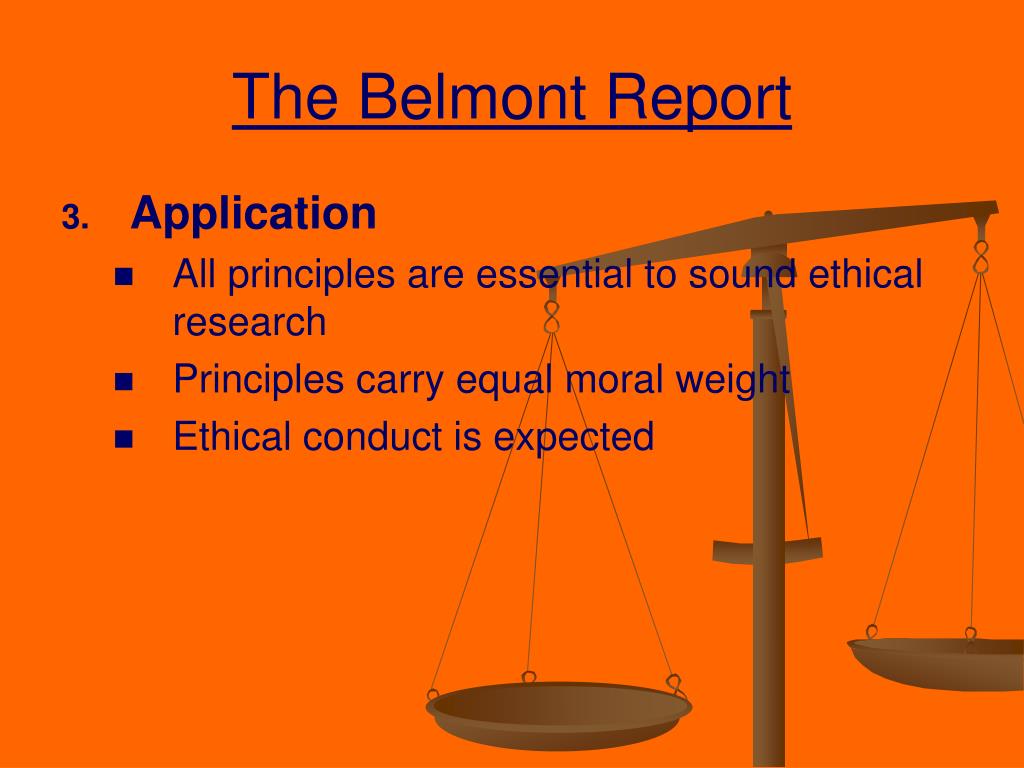 The Belmont Report

3. Application

- All principles are essential to sound ethical research
- Principles carry equal moral weight
- Ethical conduct is expected